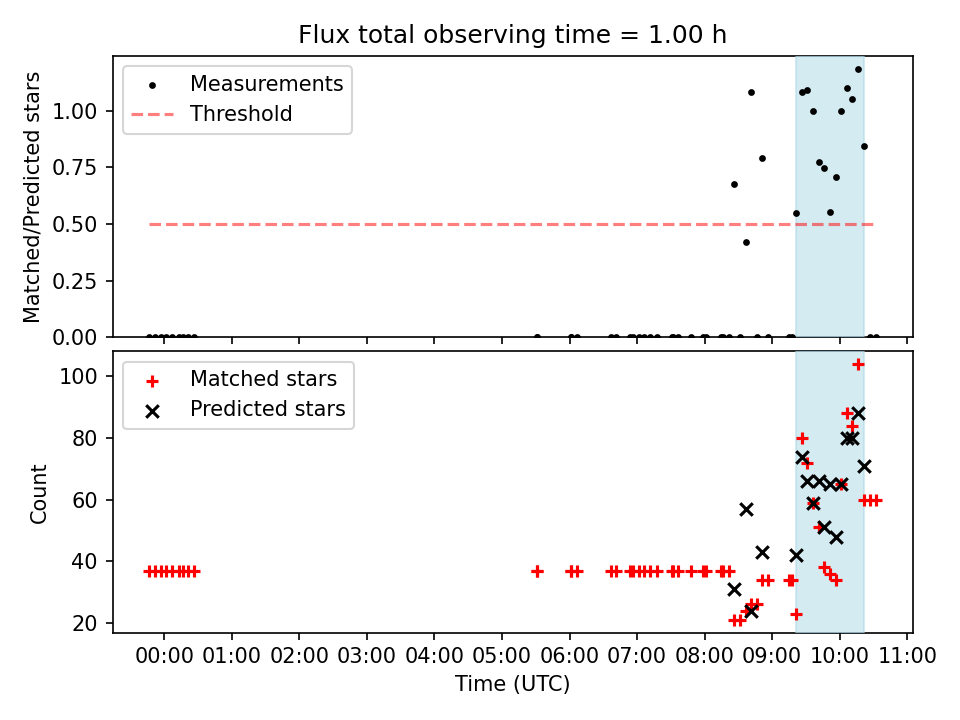 Flux total observing time = 1.00 h

Measurements
Threshold

Matched/Predicted stars

1.00
0.75
0.50
0.25
0.00

Matched stars
Predicted stars

Count

100
80
60
40
20

00:00 01:00 02:00 03:00 04:00 05:00 06:00 07:00 08:00 09:00 10:00 11:00

Time (UTC)